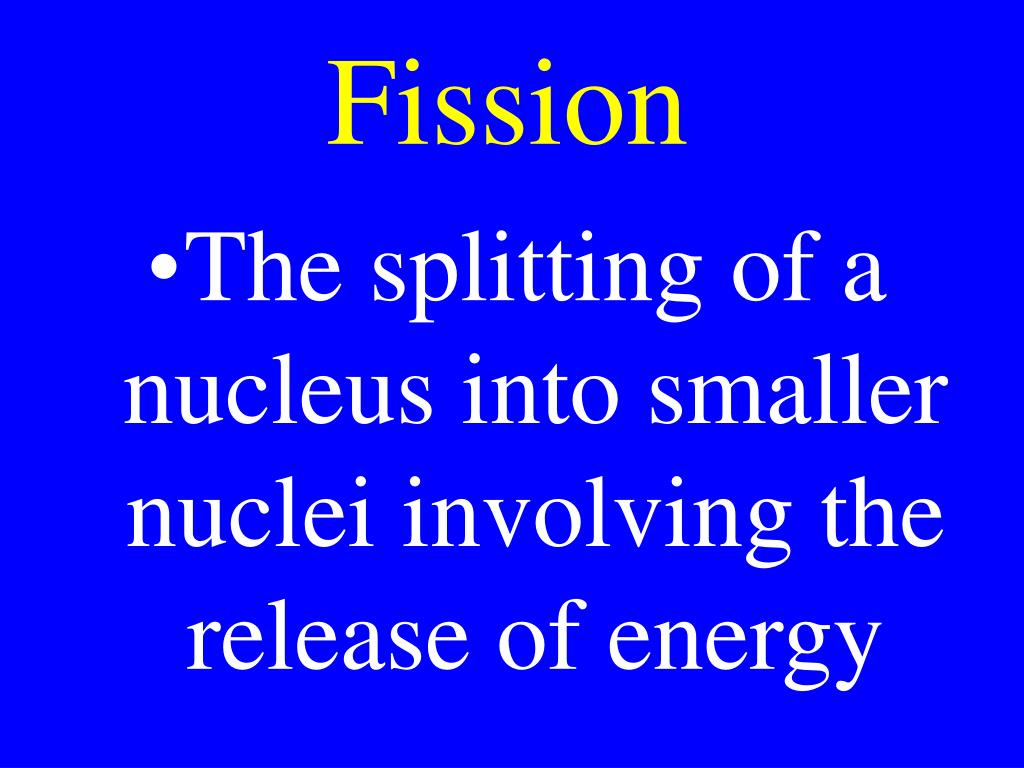 Fission

•The splitting of a nucleus into smaller nuclei involving the release of energy